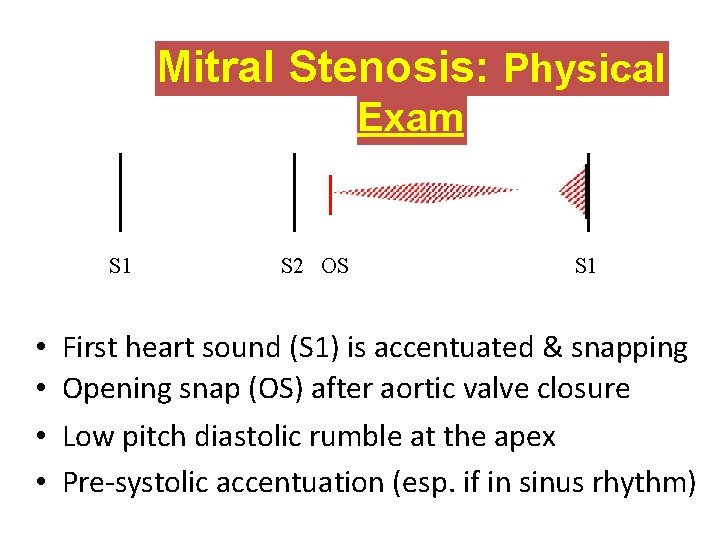 Mitral Stenosis: Physical Exam

S1 S2 OS S1

• First heart sound (S1) is accentuated & snapping
• Opening snap (OS) after aortic valve closure
• Low pitch diastolic rumble at the apex
• Pre-systolic accentuation (esp. if in sinus rhythm)